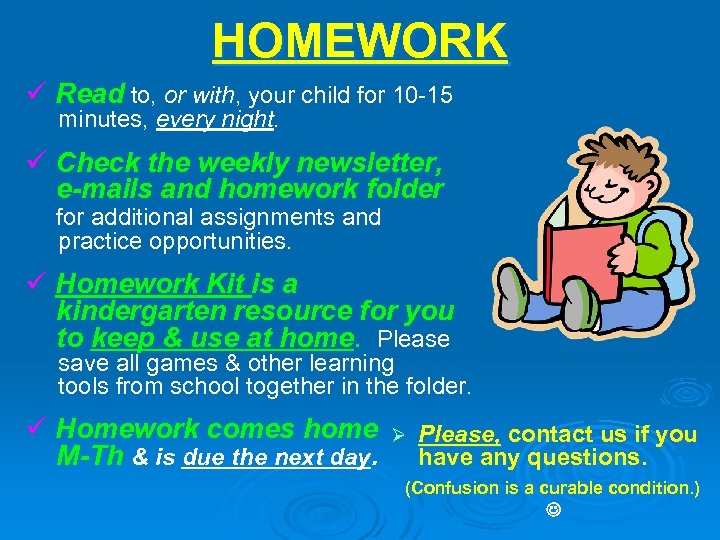 HOMEWORK

✓ Read to, or with, your child for 10-15 minutes, every night.

✓ Check the weekly newsletter, e-mails and homework folder for additional assignments and practice opportunities.

✓ Homework Kit is a kindergarten resource for you to keep & use at home. Please save all games & other learning tools from school together in the folder.

✓ Homework comes home M-Th & is due the next day.

➢ Please, contact us if you have any questions.

(Confusion is a curable condition.)
☺